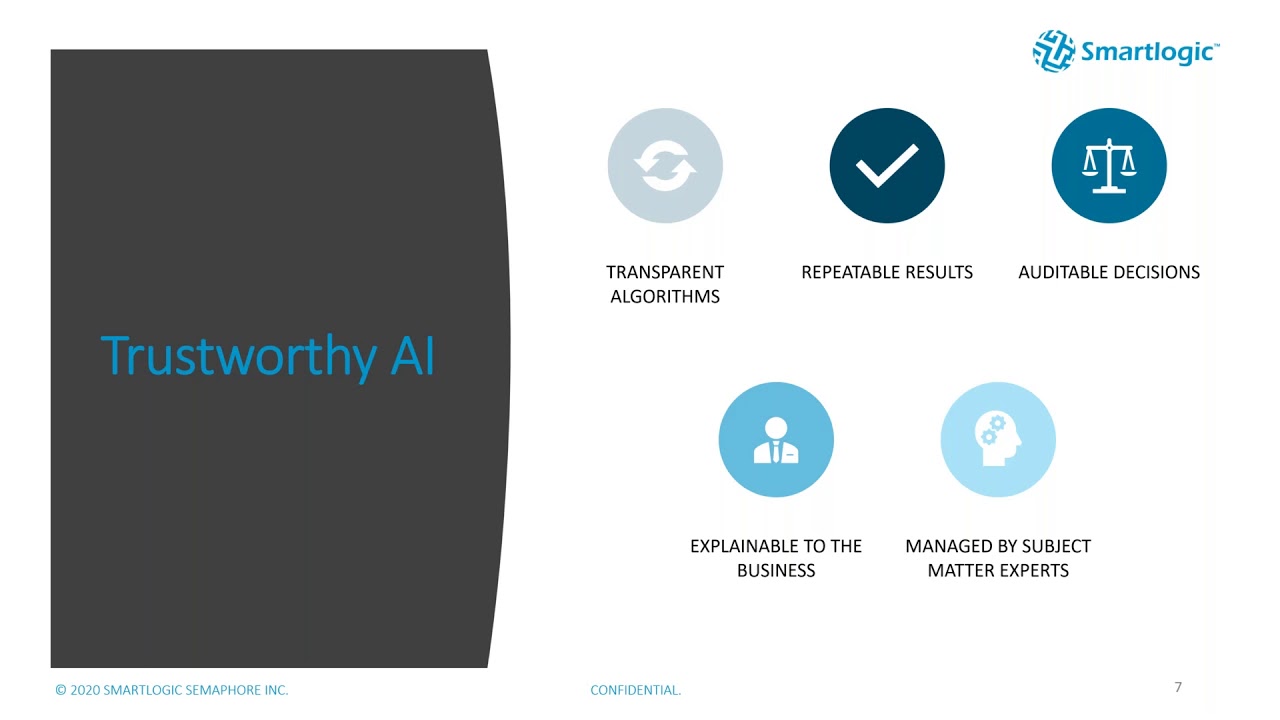 Smartlogic™

Trustworthy AI

TRANSPARENT ALGORITHMS

REPEATABLE RESULTS

AUDITABLE DECISIONS

EXPLAINABLE TO THE BUSINESS

MANAGED BY SUBJECT MATTER EXPERTS

© 2020 SMARTLOGIC SEMAPHORE INC.

CONFIDENTIAL.

7